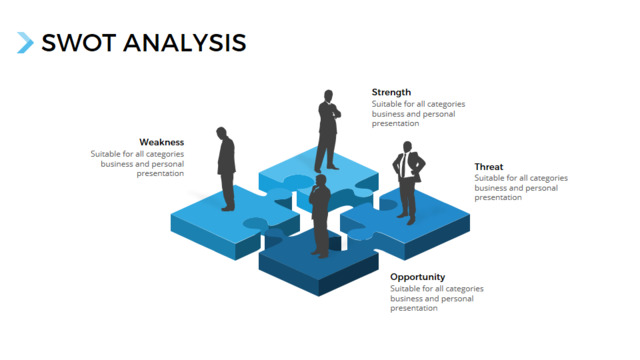 SWOT ANALYSIS

Strength
Suitable for all categories business and personal presentation

Weakness
Suitable for all categories business and personal presentation

Threat
Suitable for all categories business and personal presentation

Opportunity
Suitable for all categories business and personal presentation